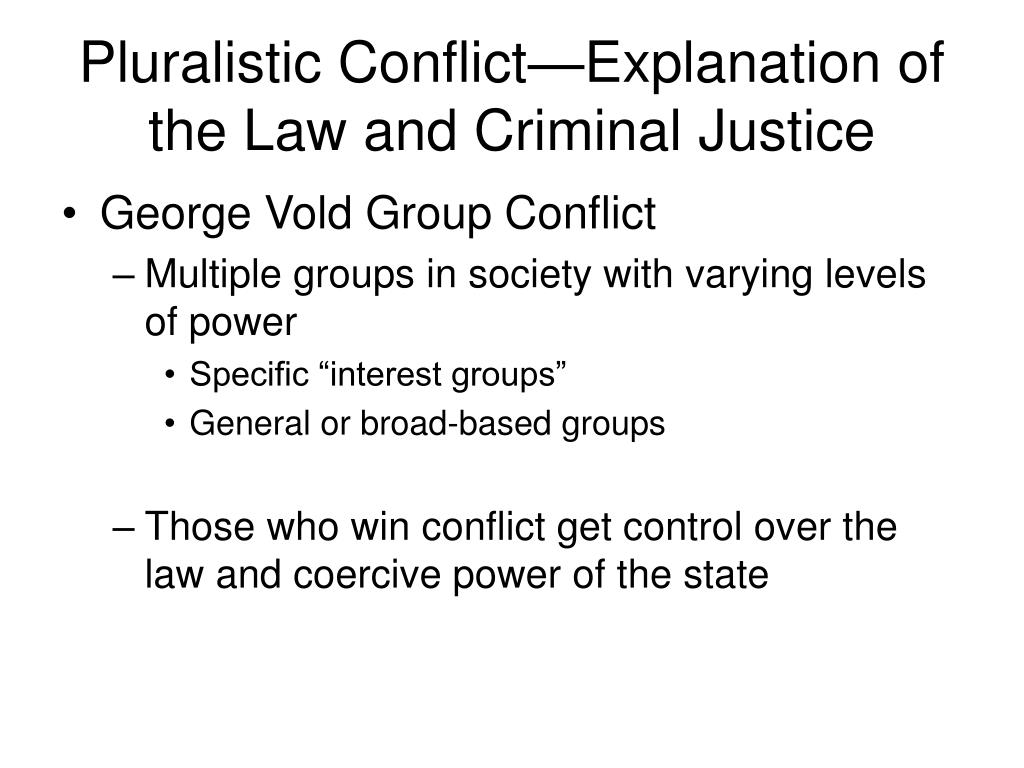 Pluralistic Conflict—Explanation of the Law and Criminal Justice

• George Vold Group Conflict
– Multiple groups in society with varying levels of power
• Specific “interest groups”
• General or broad-based groups

– Those who win conflict get control over the law and coercive power of the state